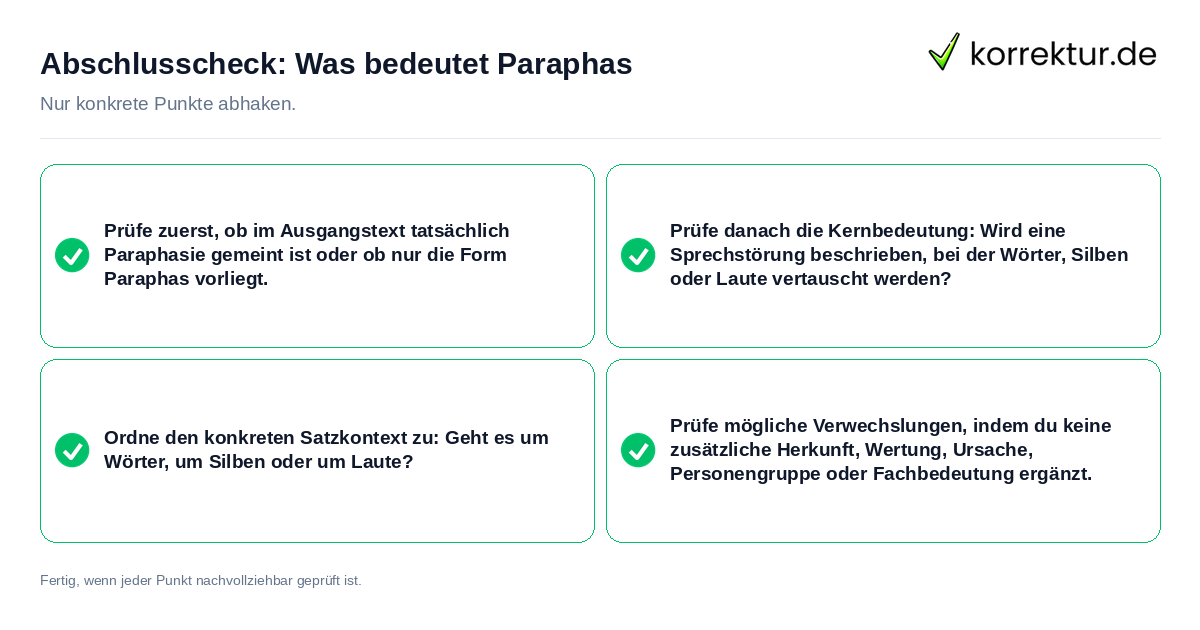 Abschlusscheck: Was bedeutet Paraphas

korrektur.de

Nur konkrete Punkte abhaken.

Prüfe zuerst, ob im Ausgangstext tatsächlich Paraphasie gemeint ist oder ob nur die Form Paraphas vorliegt.

Prüfe danach die Kernbedeutung: Wird eine Sprechstörung beschrieben, bei der Wörter, Silben oder Laute vertauscht werden?

Ordne den konkreten Satzkontext zu: Geht es um Wörter, um Silben oder um Laute?

Prüfe mögliche Verwechslungen, indem du keine zusätzliche Herkunft, Wertung, Ursache, Personengruppe oder Fachbedeutung ergänzt.

Fertig, wenn jeder Punkt nachvollziehbar geprüft ist.